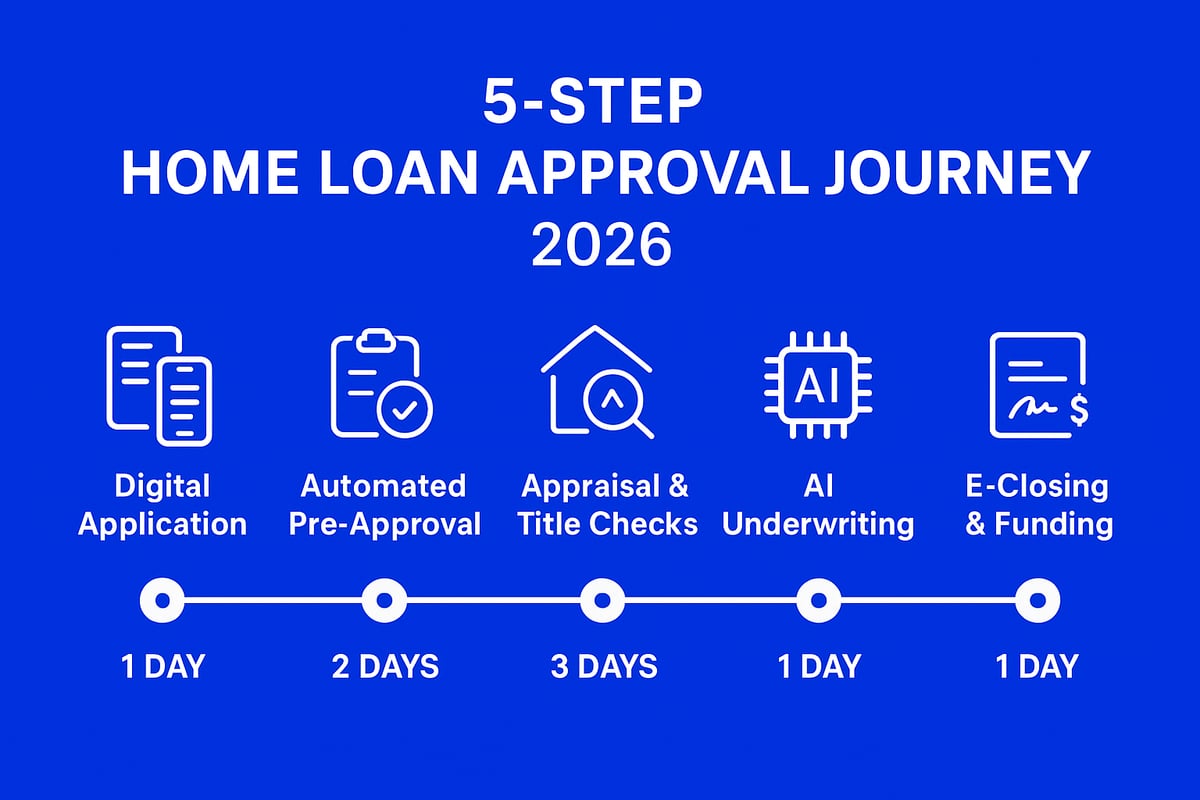 5-STEP
HOME LOAN APPROVAL JOURNEY
2026

AI

Digital Application

Automated Pre-Approval

Appraisal & Title Checks

AI Underwriting

E-Closing & Funding

1 DAY

2 DAYS

3 DAYS

1 DAY

1 DAY